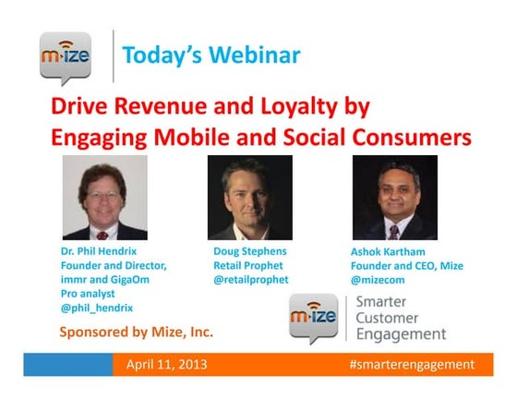 m·ize

Today's Webinar

Drive Revenue and Loyalty by Engaging Mobile and Social Consumers

Dr. Phil Hendrix
Founder and Director, immr and GigaOm Pro analyst
@phil_hendrix

Doug Stephens
Retail Prophet
@retailprophet

Ashok Kartham
Founder and CEO, Mize
@mizecom

Sponsored by Mize, Inc.

m·ize

Smarter Customer Engagement

April 11, 2013

#smarterengagement